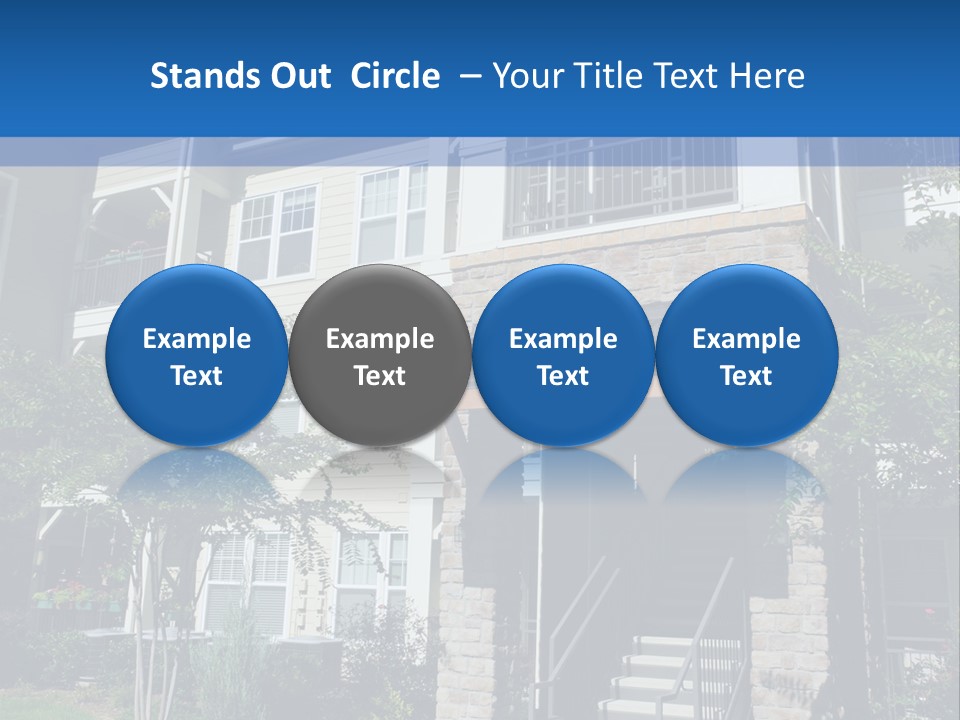 Stands Out Circle – Your Title Text Here

Example Text

Example Text

Example Text

Example Text